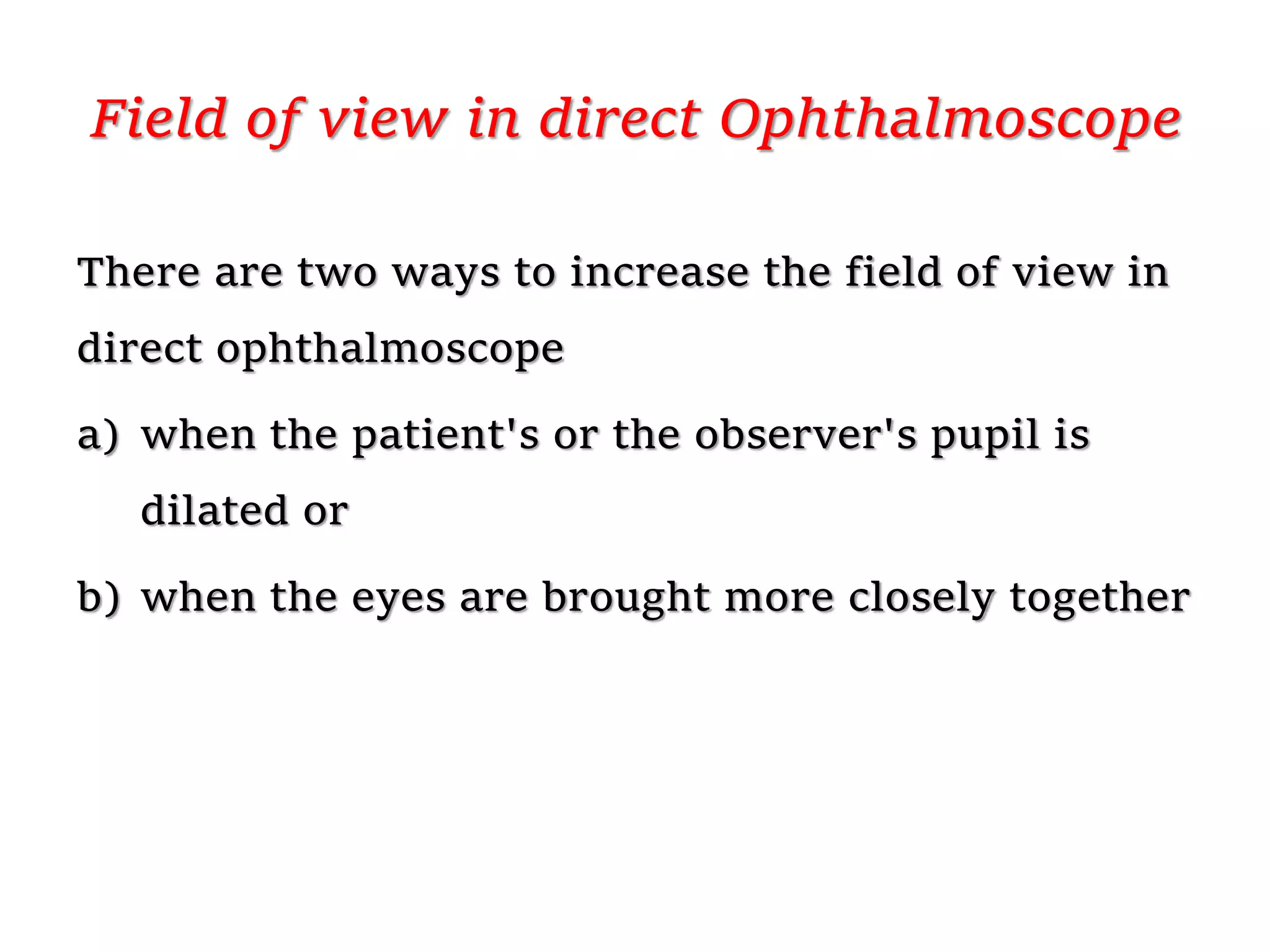 Field of view in direct Ophthalmoscope

There are two ways to increase the field of view in direct ophthalmoscope

a) when the patient's or the observer's pupil is dilated or

b) when the eyes are brought more closely together